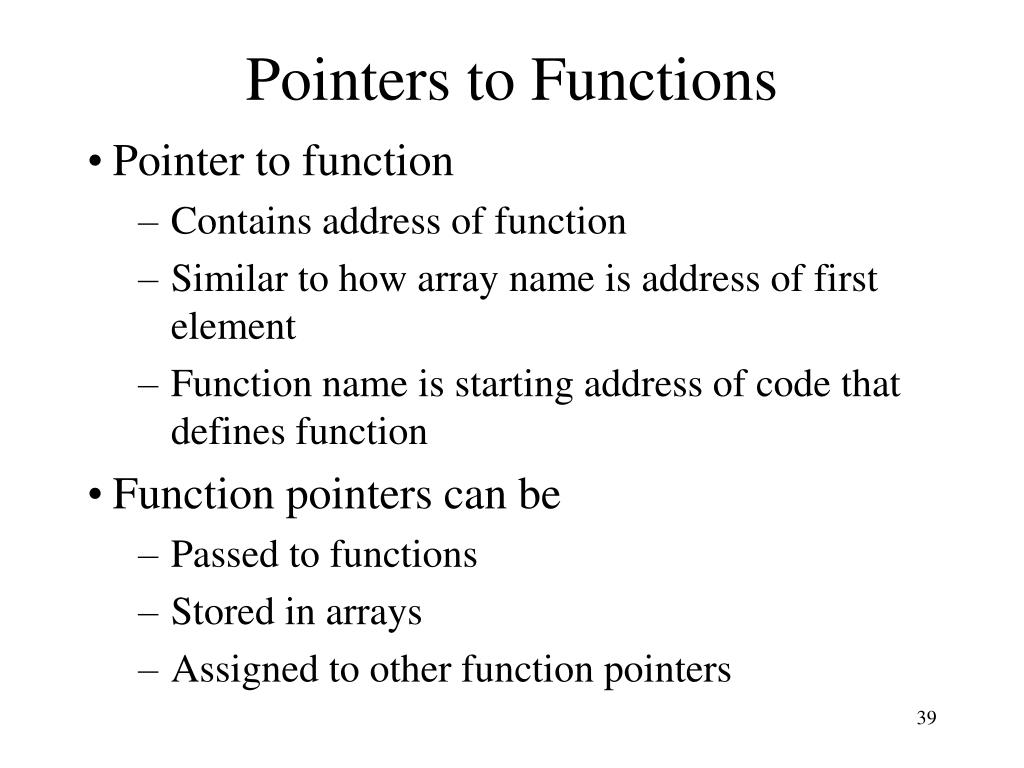 Pointers to Functions

• Pointer to function
– Contains address of function
– Similar to how array name is address of first element
– Function name is starting address of code that defines function

• Function pointers can be
– Passed to functions
– Stored in arrays
– Assigned to other function pointers

39